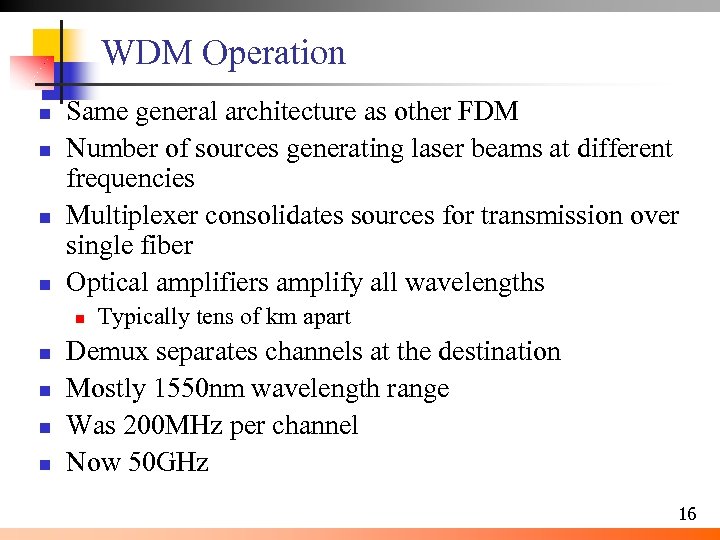 WDM Operation

- Same general architecture as other FDM
- Number of sources generating laser beams at different frequencies
- Multiplexer consolidates sources for transmission over single fiber
- Optical amplifiers amplify all wavelengths
  - Typically tens of km apart
- Demux separates channels at the destination
- Mostly 1550nm wavelength range
- Was 200MHz per channel
- Now 50GHz

16